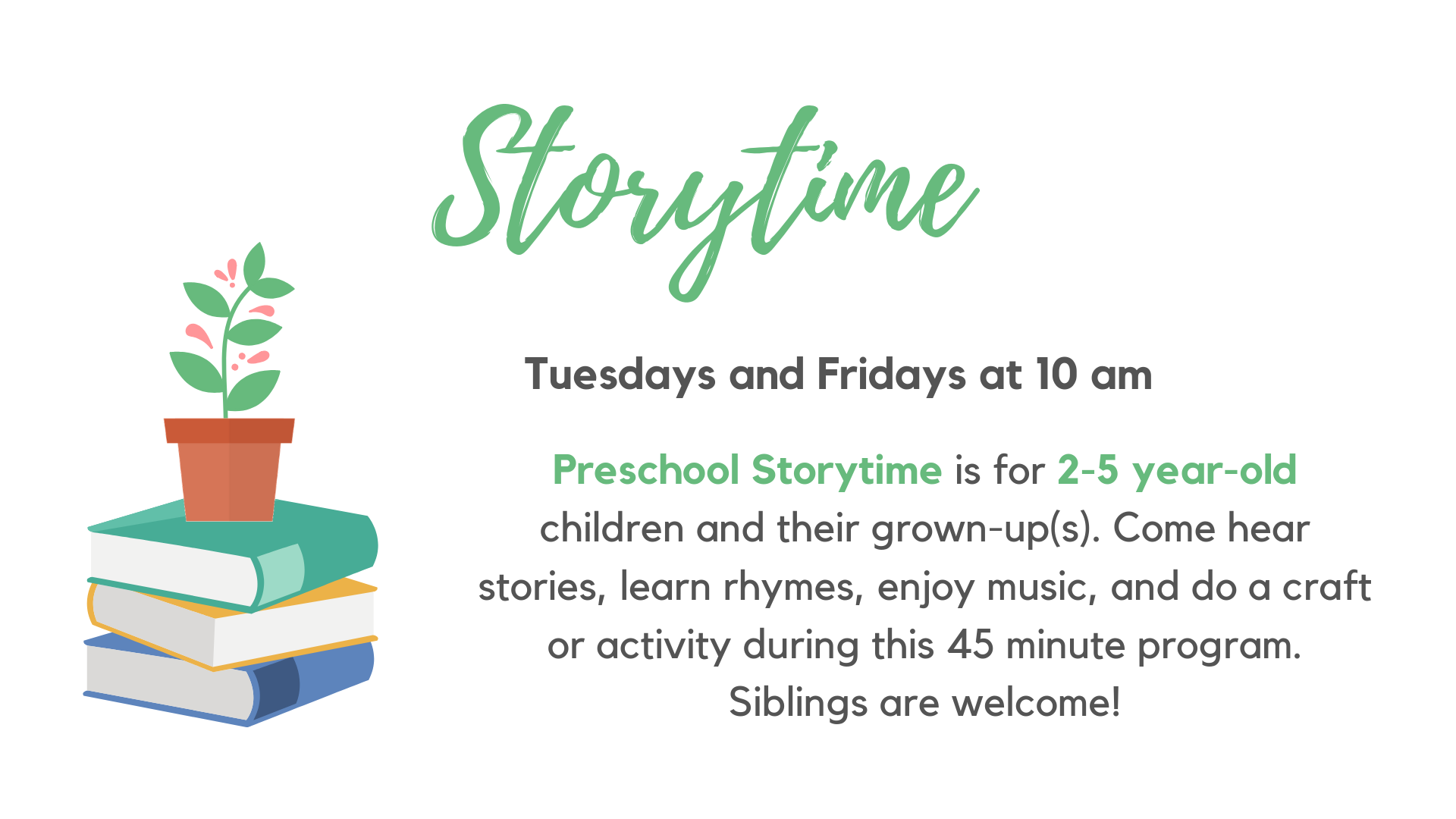 Storytime

Tuesdays and Fridays at 10 am

Preschool Storytime is for 2-5 year-old children and their grown-up(s). Come hear stories, learn rhymes, enjoy music, and do a craft or activity during this 45 minute program. Siblings are welcome!